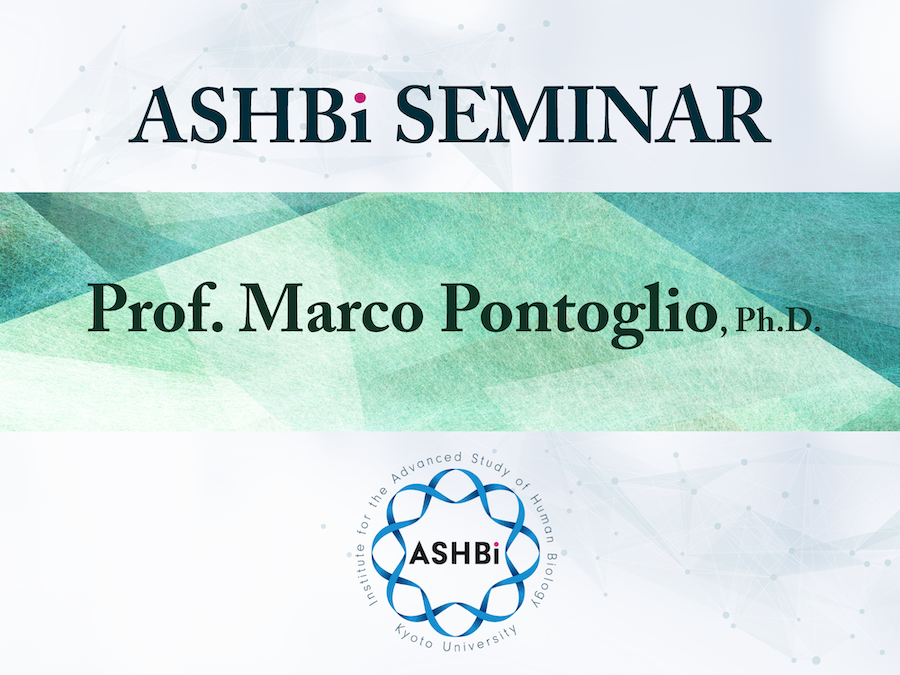 ASHBi SEMINAR

Prof. Marco Pontoglio, Ph.D.

Institute for the Advanced Study of Human Biology

ASHBi

Kyoto University